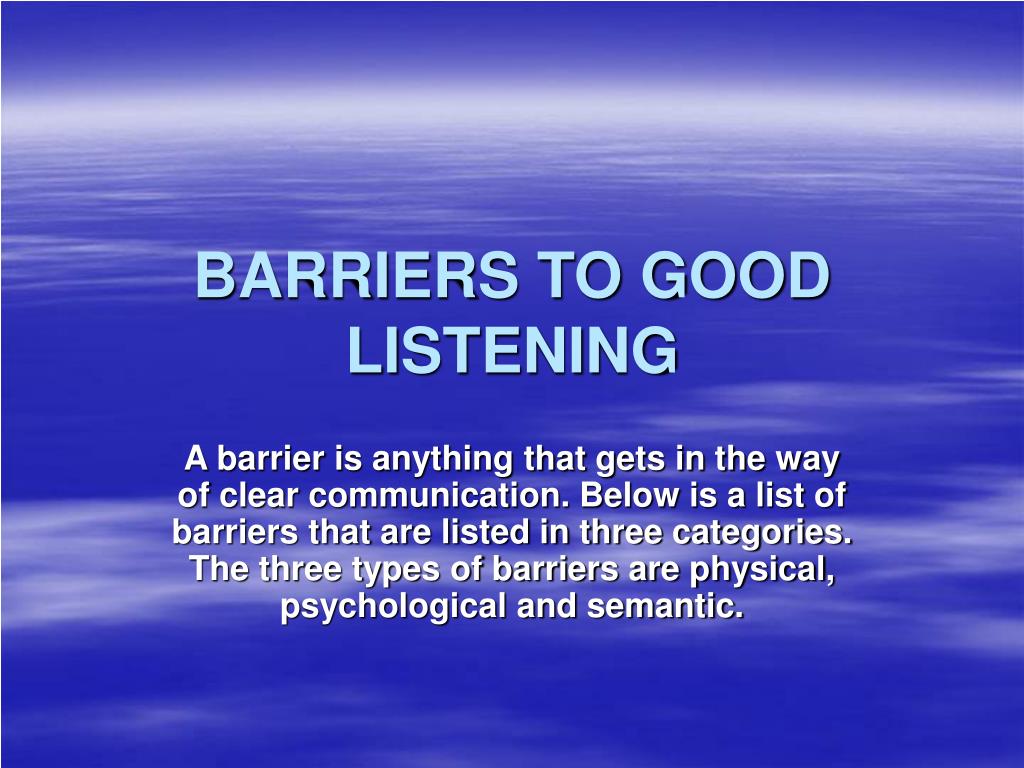 BARRIERS TO GOOD LISTENING

A barrier is anything that gets in the way of clear communication. Below is a list of barriers that are listed in three categories. The three types of barriers are physical, psychological and semantic.